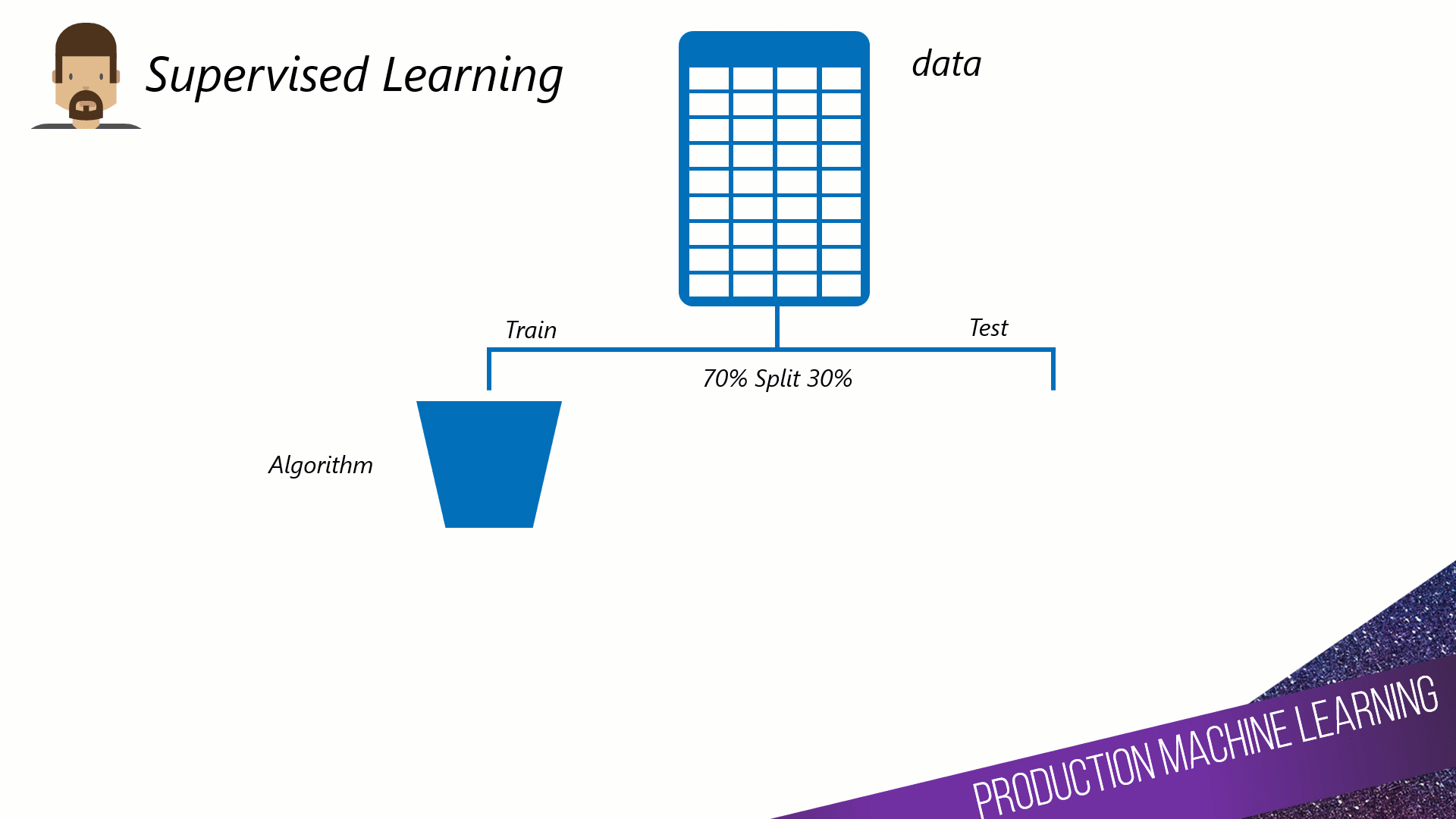 Supervised Learning

data

Train

Test

70% Split 30%

Algorithm

PRODUCTION MACHINE LEARNING